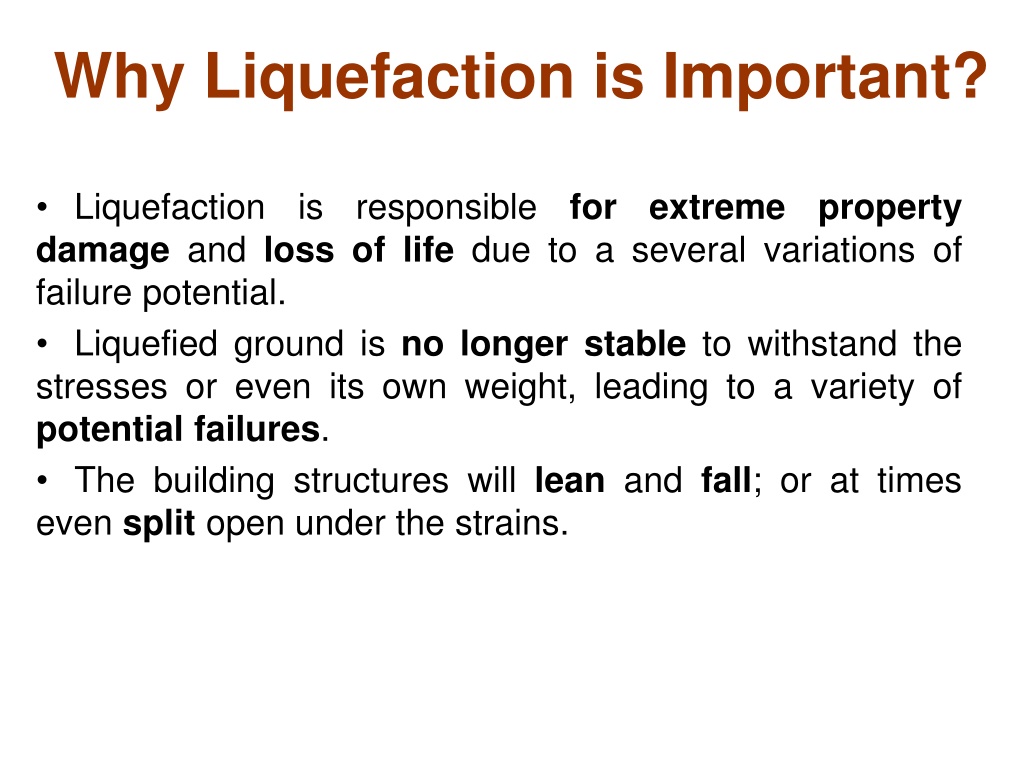 Why Liquefaction is Important?

• Liquefaction is responsible for extreme property damage and loss of life due to a several variations of failure potential.

• Liquefied ground is no longer stable to withstand the stresses or even its own weight, leading to a variety of potential failures.

• The building structures will lean and fall; or at times even split open under the strains.